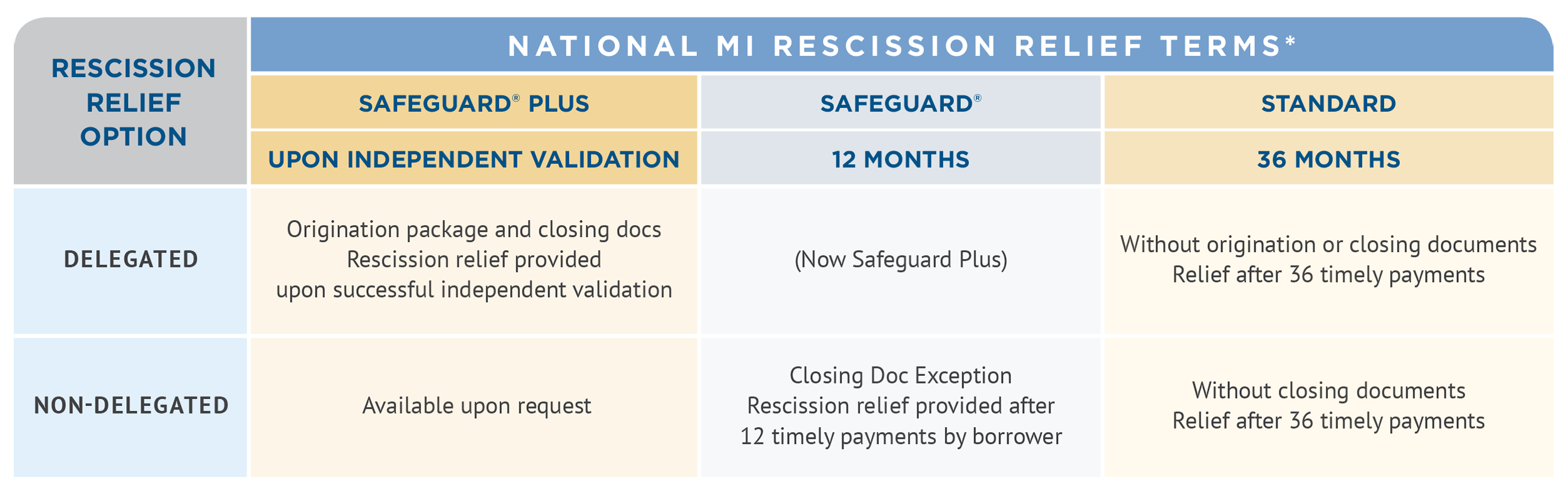 | RESCISSION RELIEF OPTION | NATIONAL MI RESCISSION RELIEF TERMS* | | |
|---|---|---|---|
| | SAFEGUARD® PLUS | SAFEGUARD® | STANDARD |
| | UPON INDEPENDENT VALIDATION | 12 MONTHS | 36 MONTHS |
| DELEGATED | Origination package and closing docs Rescission relief provided upon successful independent validation | (Now Safeguard Plus) | Without origination or closing documents Relief after 36 timely payments |
| NON-DELEGATED | Available upon request | Closing Doc Exception Rescission relief provided after 12 timely payments by borrower | Without closing documents Relief after 36 timely payments |